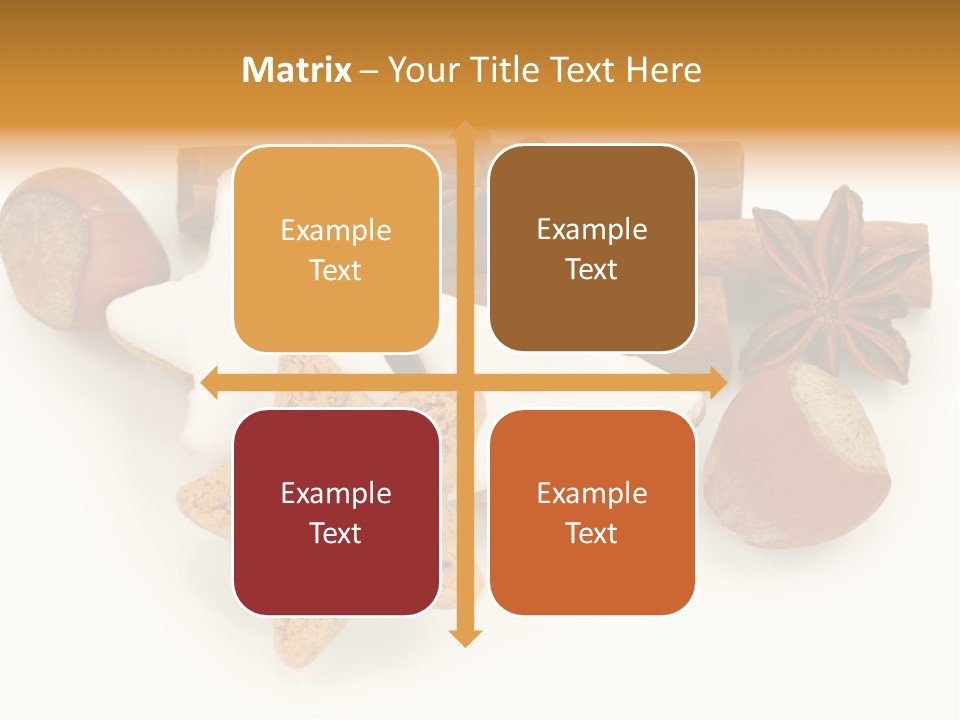 Matrix – Your Title Text Here

Example Text

Example Text

Example Text

Example Text